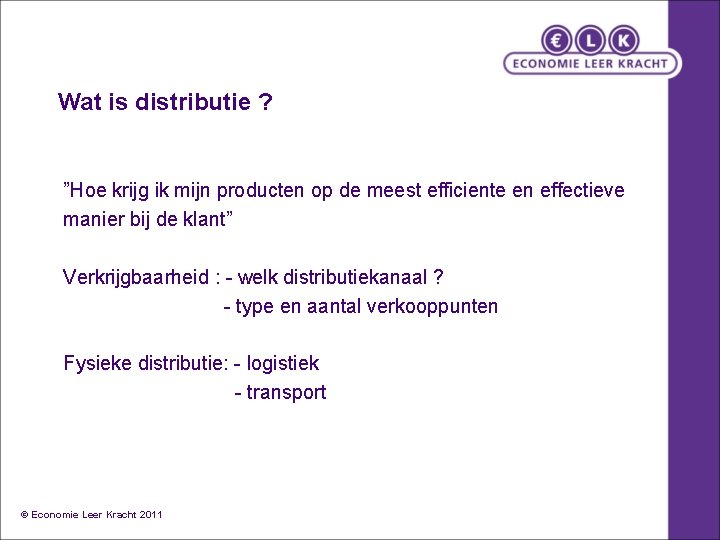 € L K
ECONOMIE LEER KRACHT

Wat is distributie ?

”Hoe krijg ik mijn producten op de meest efficiente en effectieve manier bij de klant”

Verkrijgbaarheid : - welk distributiekanaal ?
- type en aantal verkooppunten

Fysieke distributie: - logistiek
- transport

© Economie Leer Kracht 2011